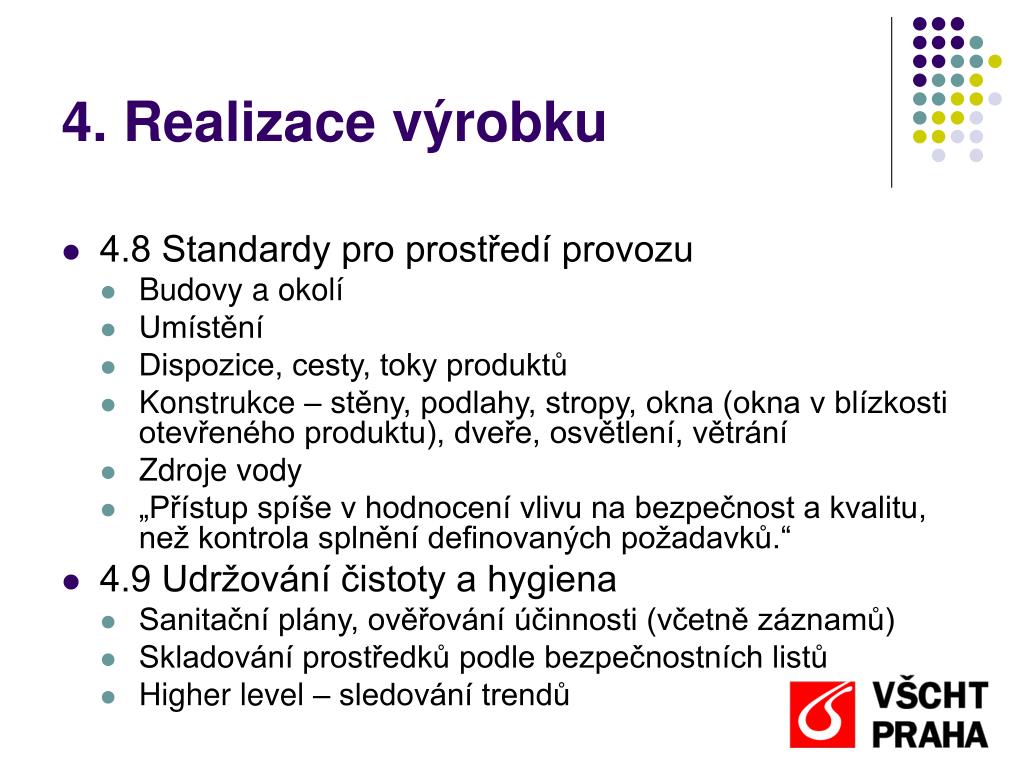 4. Realizace výrobku

- 4.8 Standardy pro prostředí provozu
  - Budovy a okolí
  - Umístění
  - Dispozice, cesty, toky produktů
  - Konstrukce – stěny, podlahy, stropy, okna (okna v blízkosti otevřeného produktu), dveře, osvětlení, větrání
  - Zdroje vody
  - „Přístup spíše v hodnocení vlivu na bezpečnost a kvalitu, než kontrola splnění definovaných požadavků.“
- 4.9 Udržování čistoty a hygiena
  - Sanitační plány, ověřování účinnosti (včetně záznamů)
  - Skladování prostředků podle bezpečnostních listů
  - Higher level – sledování trendů

VŠCHT PRAHA